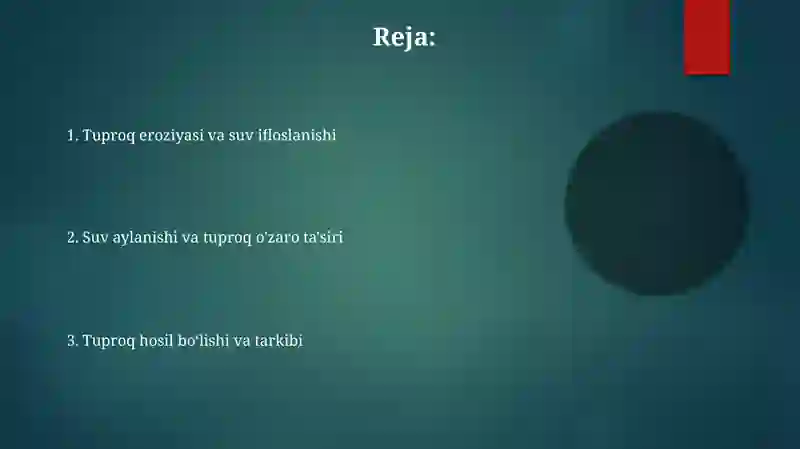 Reja:

1. Tuproq eroziyasi va suv ifloslanishi

2. Suv aylanishi va tuproq o'zaro ta'siri

3. Tuproq hosil bo'lishi va tarkibi